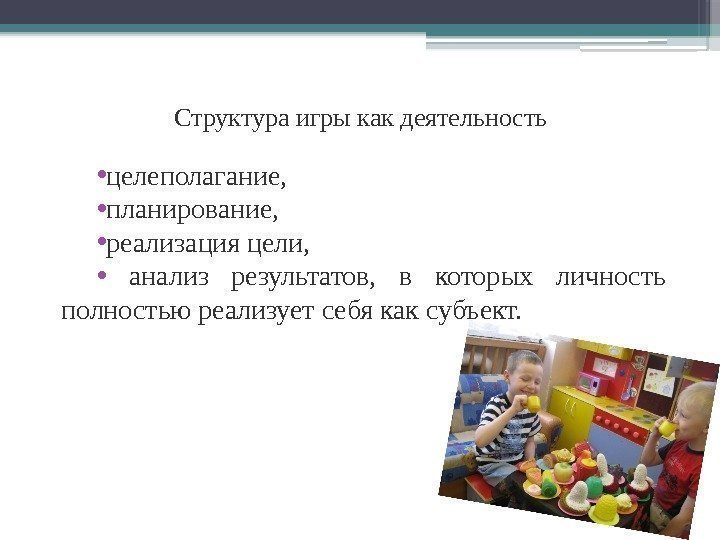 Структура игры как деятельность

•целеполагание,
•планирование,
•реализация цели,
• анализ результатов, в которых личность полностью реализует себя как субъект.